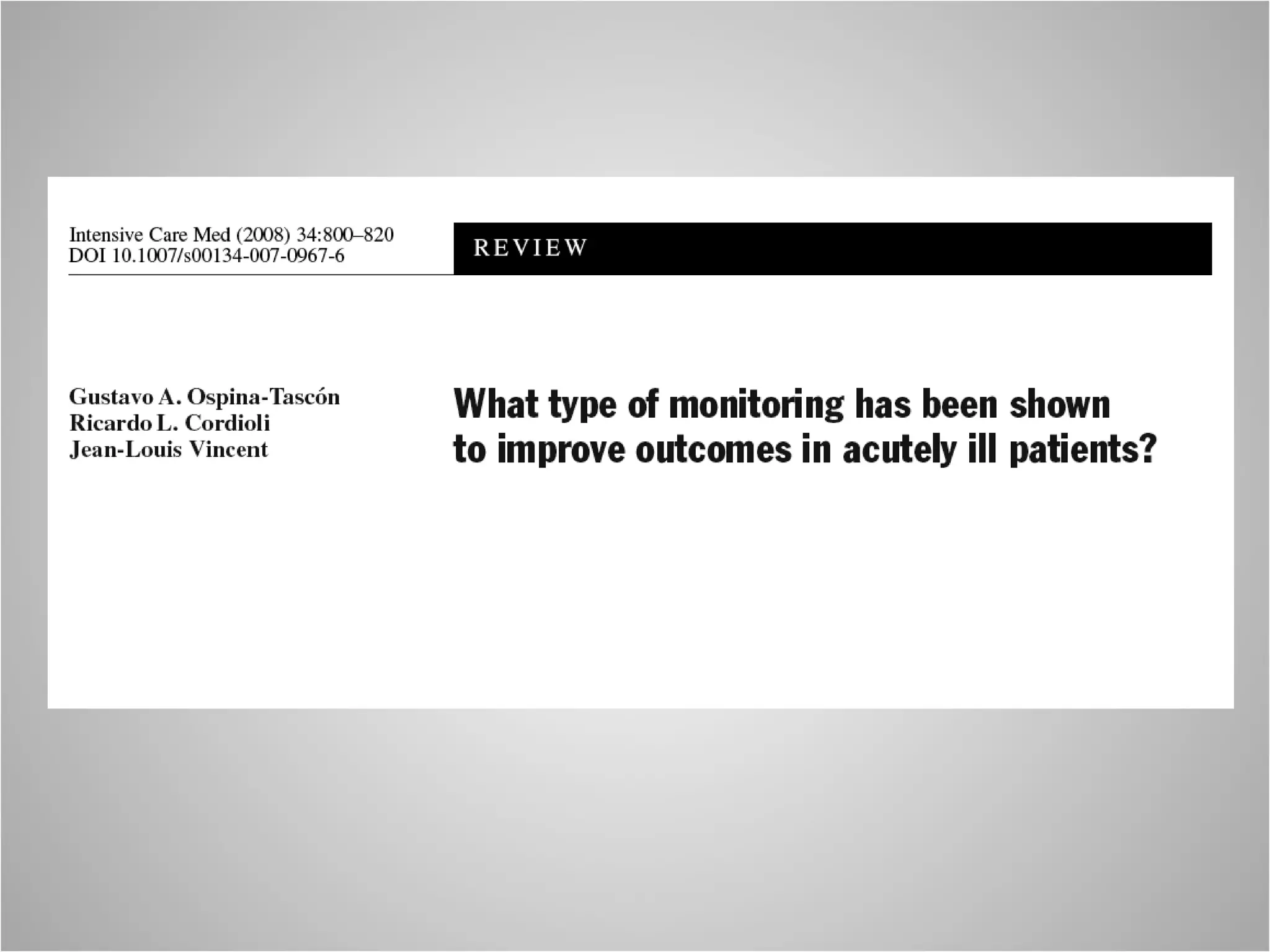 Intensive Care Med (2008) 34:800–820
DOI 10.1007/s00134-007-0967-6

REVIEW

Gustavo A. Ospina-Tascón
Ricardo L. Cordioli
Jean-Louis Vincent

What type of monitoring has been shown to improve outcomes in acutely ill patients?